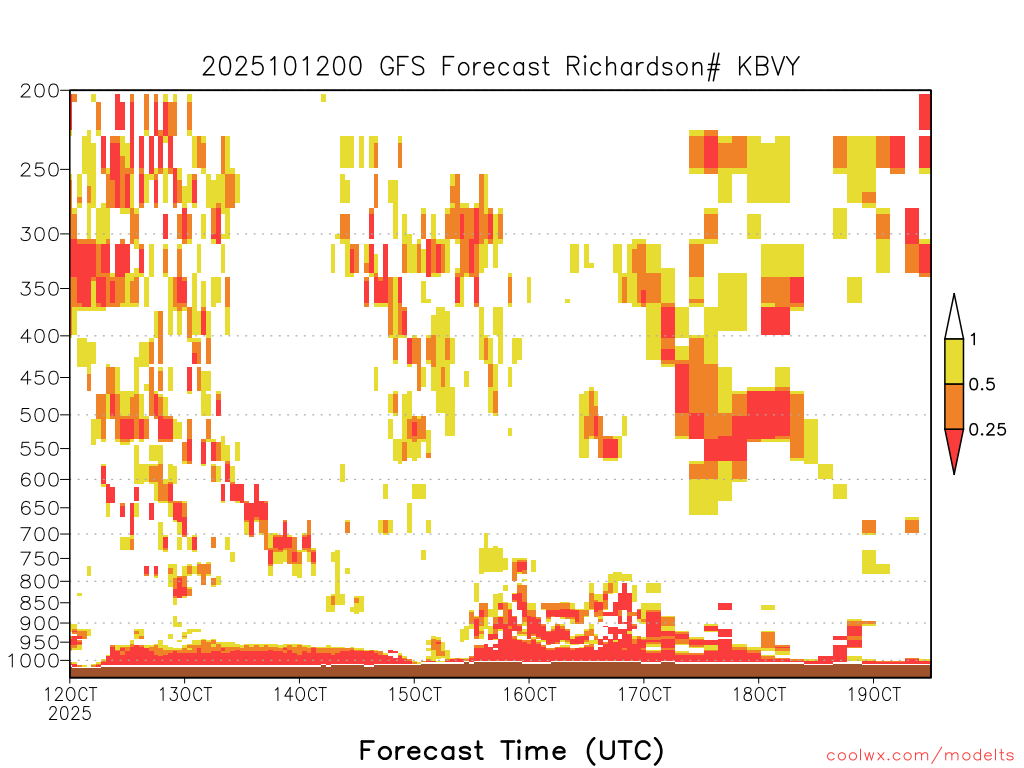 2025101200 GFS Forecast Richardson# KBVY

200
250
300
350
400
450
500
550
600
650
700
750
800
850
900
950
1000

1
0.5
0.25

12OCT 2025
13OCT
14OCT
15OCT
16OCT
17OCT
18OCT
19OCT

Forecast Time (UTC)

coolwx.com/modelts